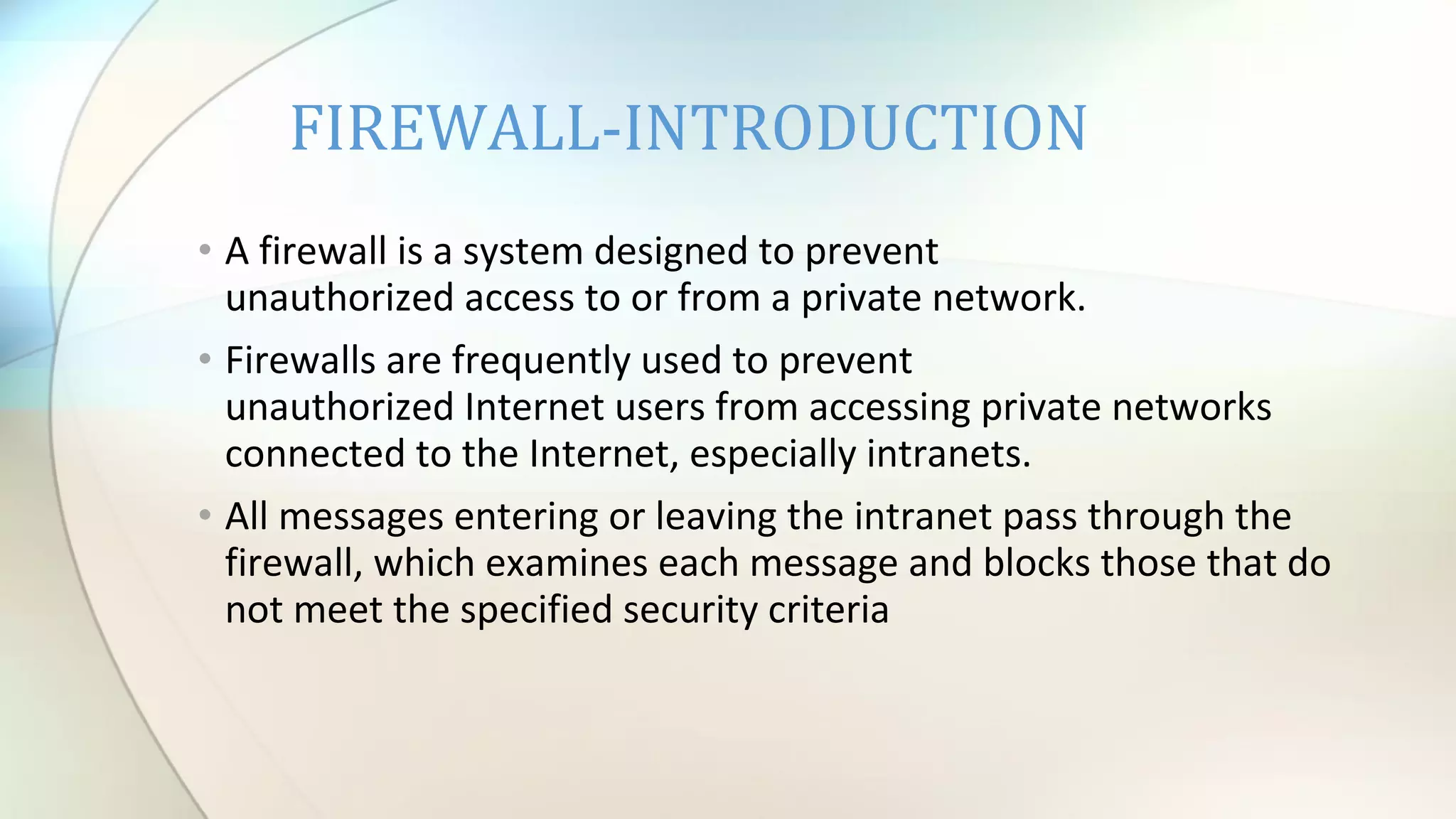 FIREWALL-INTRODUCTION

• A firewall is a system designed to prevent unauthorized access to or from a private network.

• Firewalls are frequently used to prevent unauthorized Internet users from accessing private networks connected to the Internet, especially intranets.

• All messages entering or leaving the intranet pass through the firewall, which examines each message and blocks those that do not meet the specified security criteria